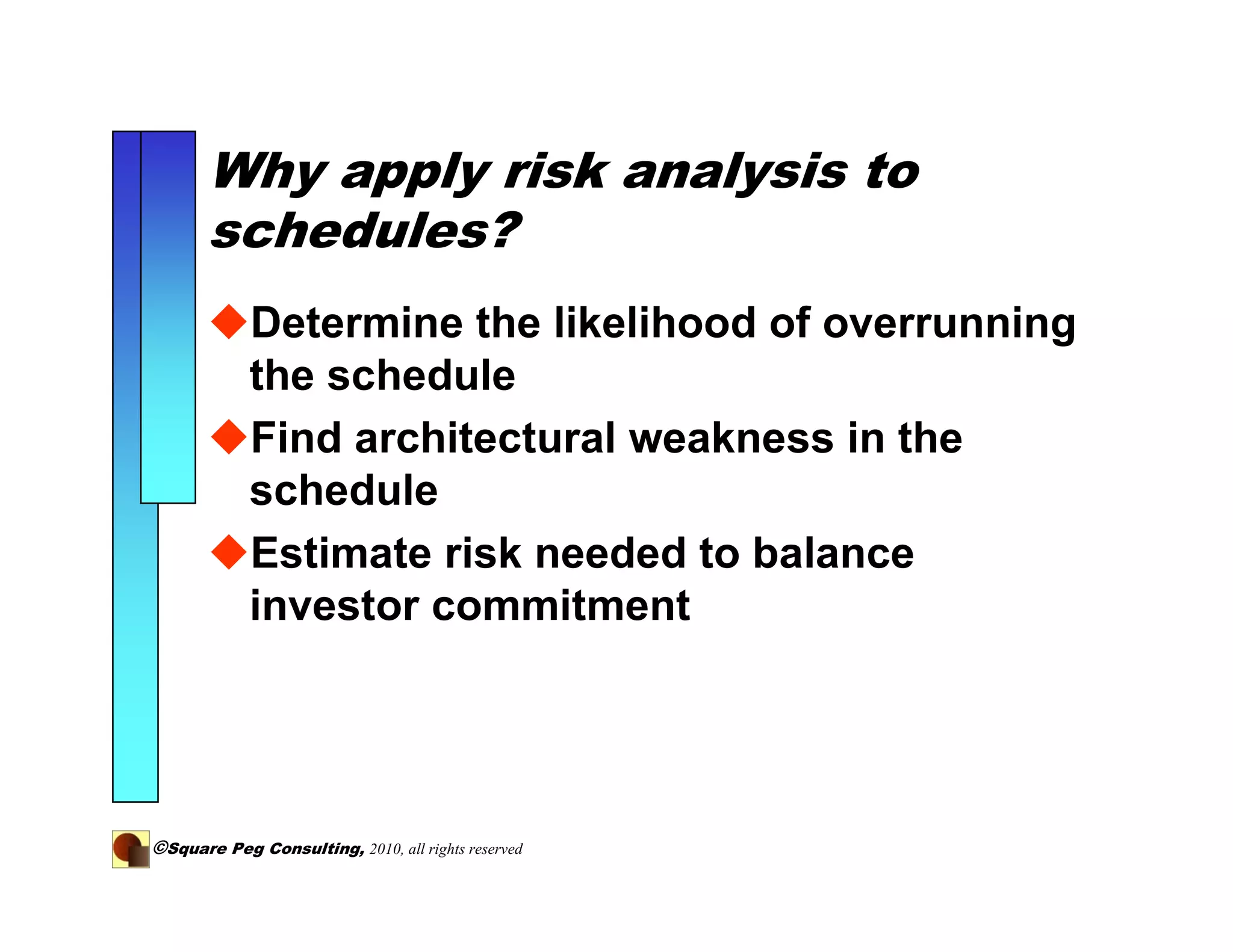 Why apply risk analysis to schedules?

◆Determine the likelihood of overrunning the schedule

◆Find architectural weakness in the schedule

◆Estimate risk needed to balance investor commitment

©Square Peg Consulting, 2010, all rights reserved